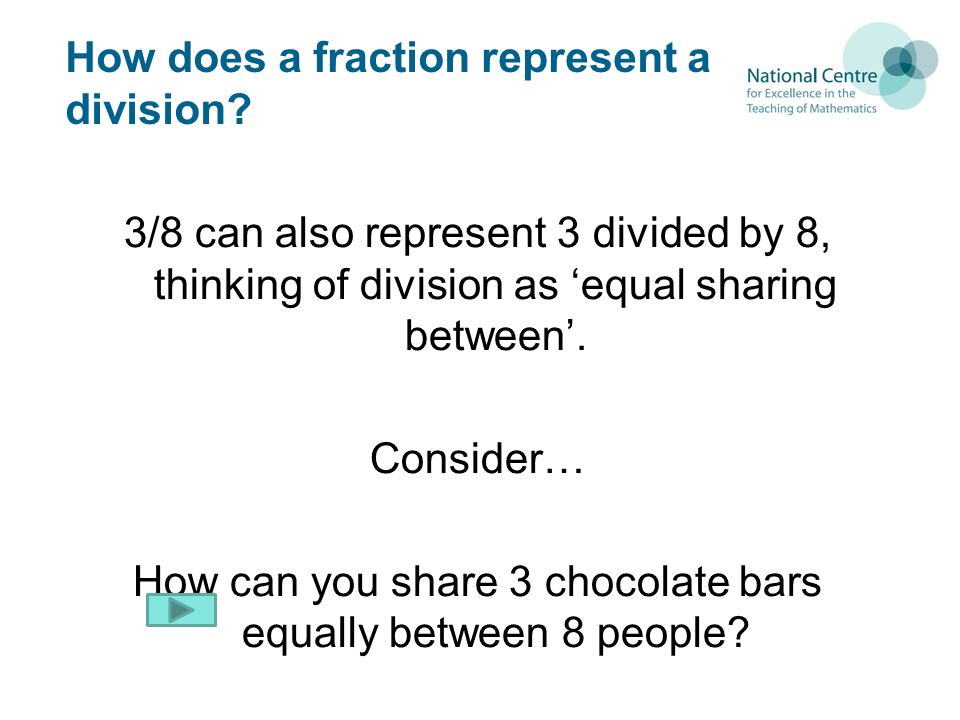 How does a fraction represent a division?

National Centre
for Excellence in the
Teaching of Mathematics

3/8 can also represent 3 divided by 8, thinking of division as ‘equal sharing between’.

Consider…

How can you share 3 chocolate bars equally between 8 people?